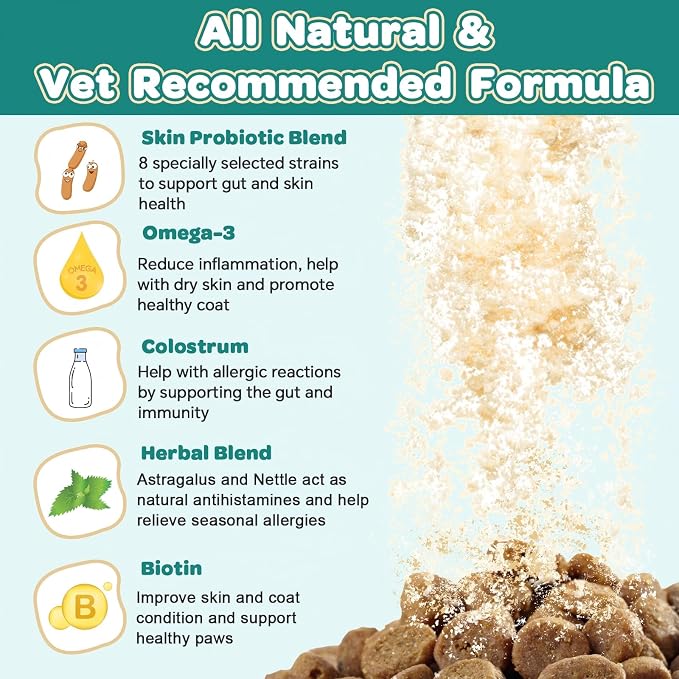 All Natural &
Vet Recommended Formula

Skin Probiotic Blend
8 specially selected strains to support gut and skin health

OMEGA
3

Omega-3
Reduce inflammation, help with dry skin and promote healthy coat

Colostrum
Help with allergic reactions by supporting the gut and immunity

Herbal Blend
Astragalus and Nettle act as natural antihistamines and help relieve seasonal allergies

B

Biotin
Improve skin and coat condition and support healthy paws